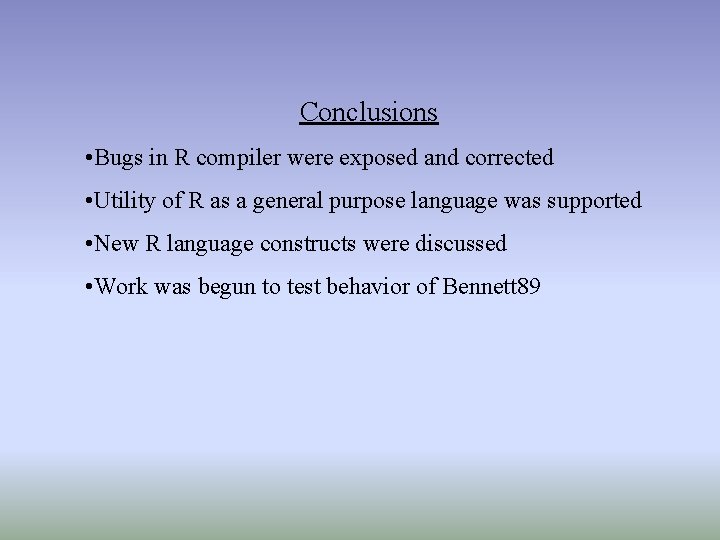 Conclusions

•Bugs in R compiler were exposed and corrected

•Utility of R as a general purpose language was supported

•New R language constructs were discussed

•Work was begun to test behavior of Bennett89